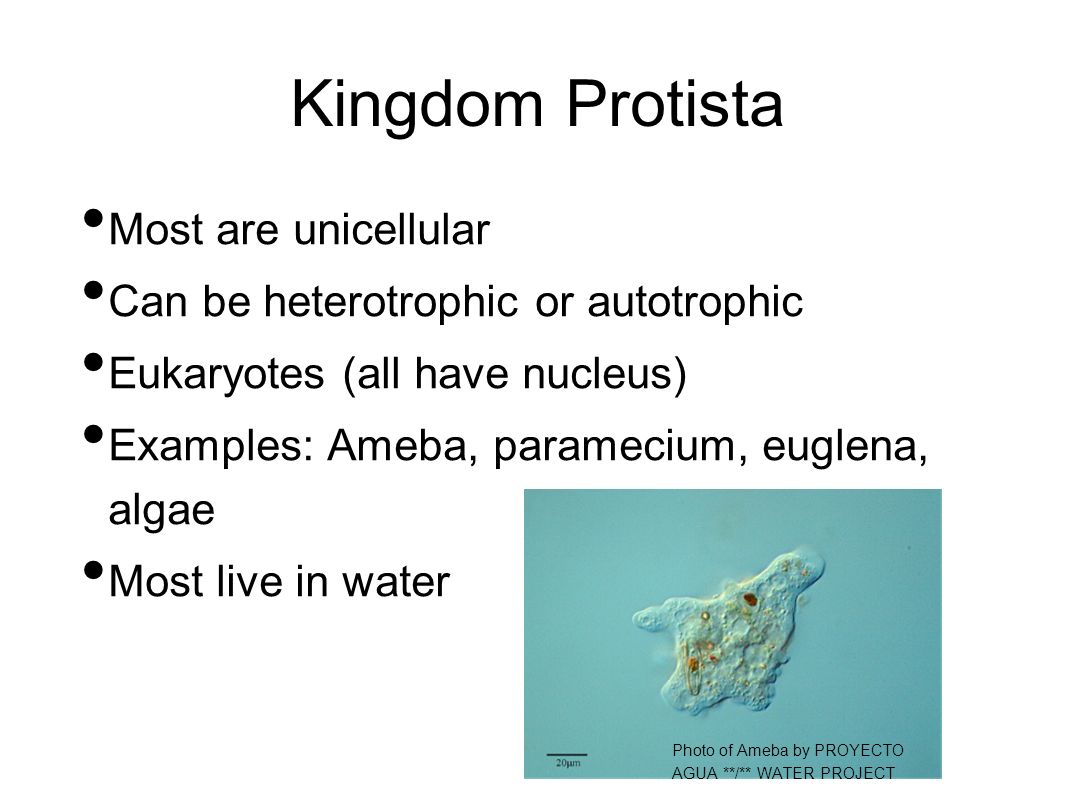 Kingdom Protista

• Most are unicellular
• Can be heterotrophic or autotrophic
• Eukaryotes (all have nucleus)
• Examples: Ameba, paramecium, euglena, algae
• Most live in water

20μm

Photo of Ameba by PROYECTO AGUA **/** WATER PROJECT